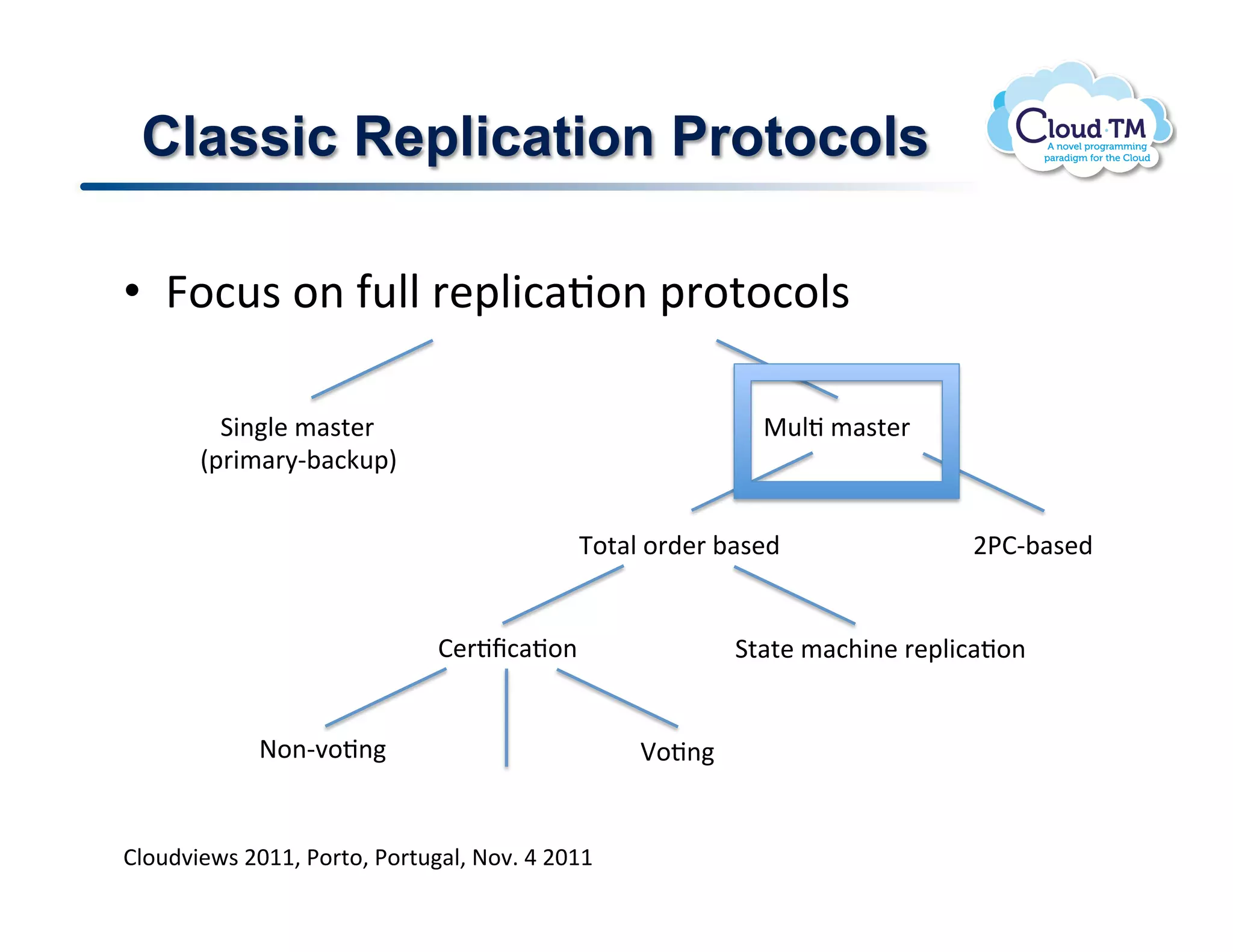 Classic Replication Protocols

Cloud·TM
A novel programming paradigm for the Cloud

• Focus on full replication protocols

Single master (primary-backup)

Multi master

Total order based

2PC-based

Certification

State machine replication

Non-voting

Voting

Cloudviews 2011, Porto, Portugal, Nov. 4 2011